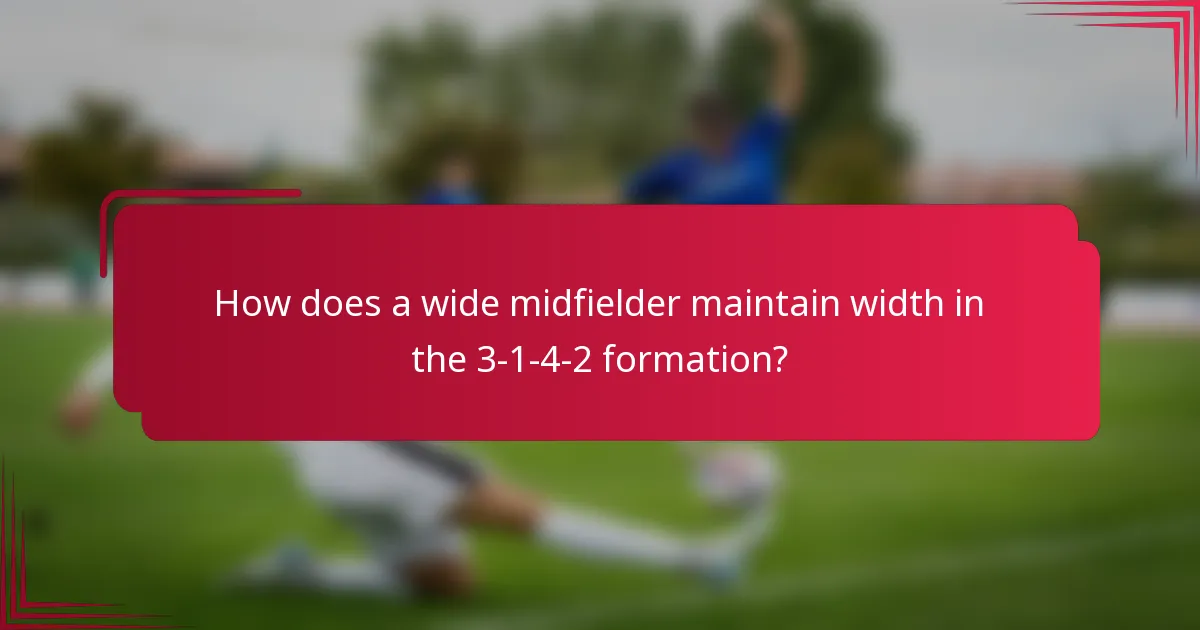 How does a wide midfielder maintain width in the 3-1-4-2 formation?